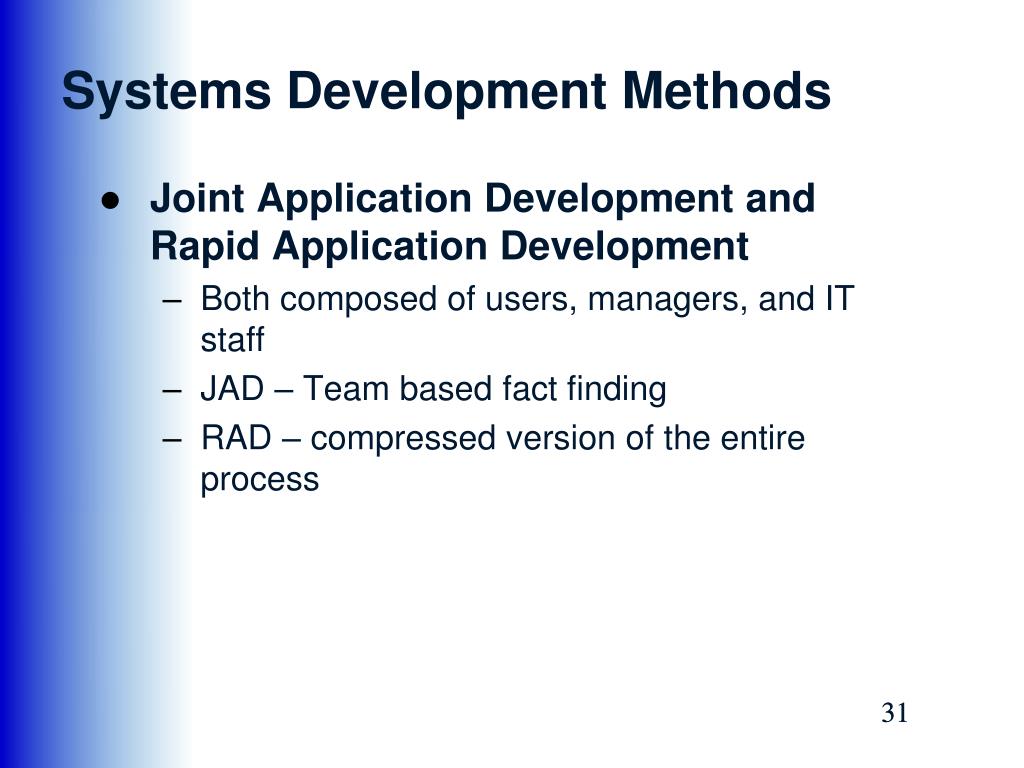 Systems Development Methods

● Joint Application Development and Rapid Application Development

– Both composed of users, managers, and IT staff

– JAD – Team based fact finding

– RAD – compressed version of the entire process

31